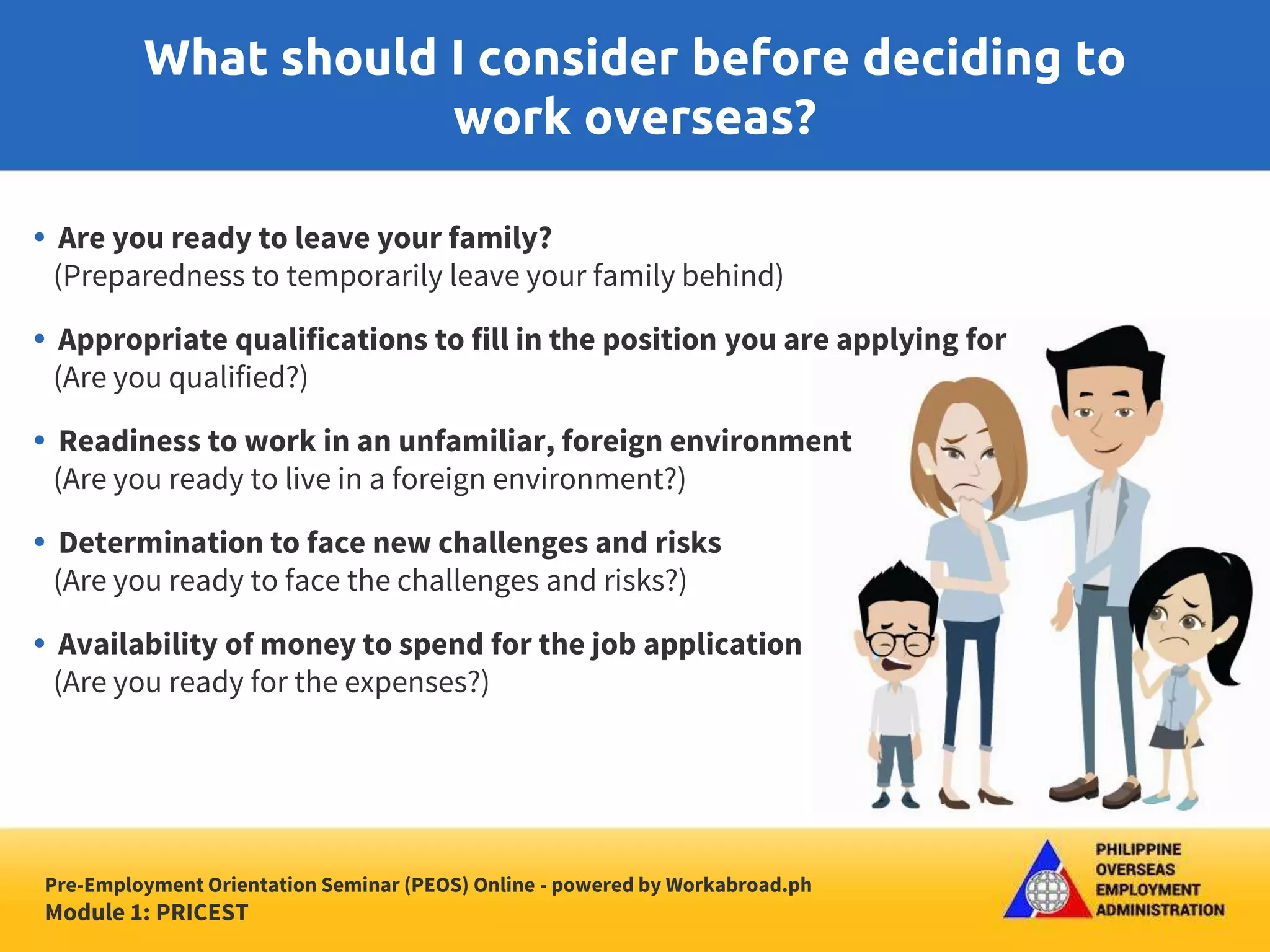 What should I consider before deciding to work overseas?

• Are you ready to leave your family?
(Preparedness to temporarily leave your family behind)

• Appropriate qualifications to fill in the position you are applying for
(Are you qualified?)

• Readiness to work in an unfamiliar, foreign environment
(Are you ready to live in a foreign environment?)

• Determination to face new challenges and risks
(Are you ready to face the challenges and risks?)

• Availability of money to spend for the job application
(Are you ready for the expenses?)

Pre-Employment Orientation Seminar (PEOS) Online - powered by Workabroad.ph
Module 1: PRICEST

PHILIPPINE OVERSEAS EMPLOYMENT ADMINISTRATION